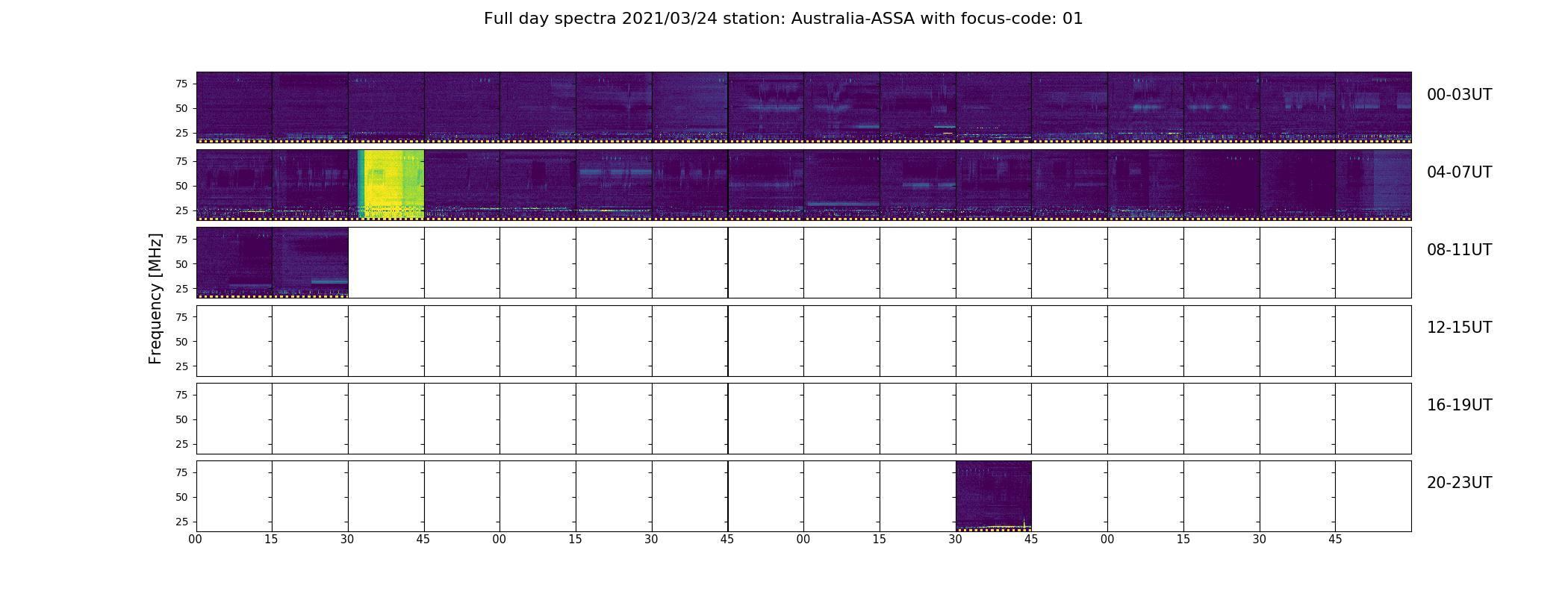 Full day spectra 2021/03/24 station: Australia-ASSA with focus-code: 01

Frequency [MHz]

75
50
25
00-03UT

75
50
25
04-07UT

75
50
25
08-11UT

75
50
25
12-15UT

75
50
25
16-19UT

75
50
25
20-23UT

00 15 30 45 00 15 30 45 00 15 30 45 00 15 30 45